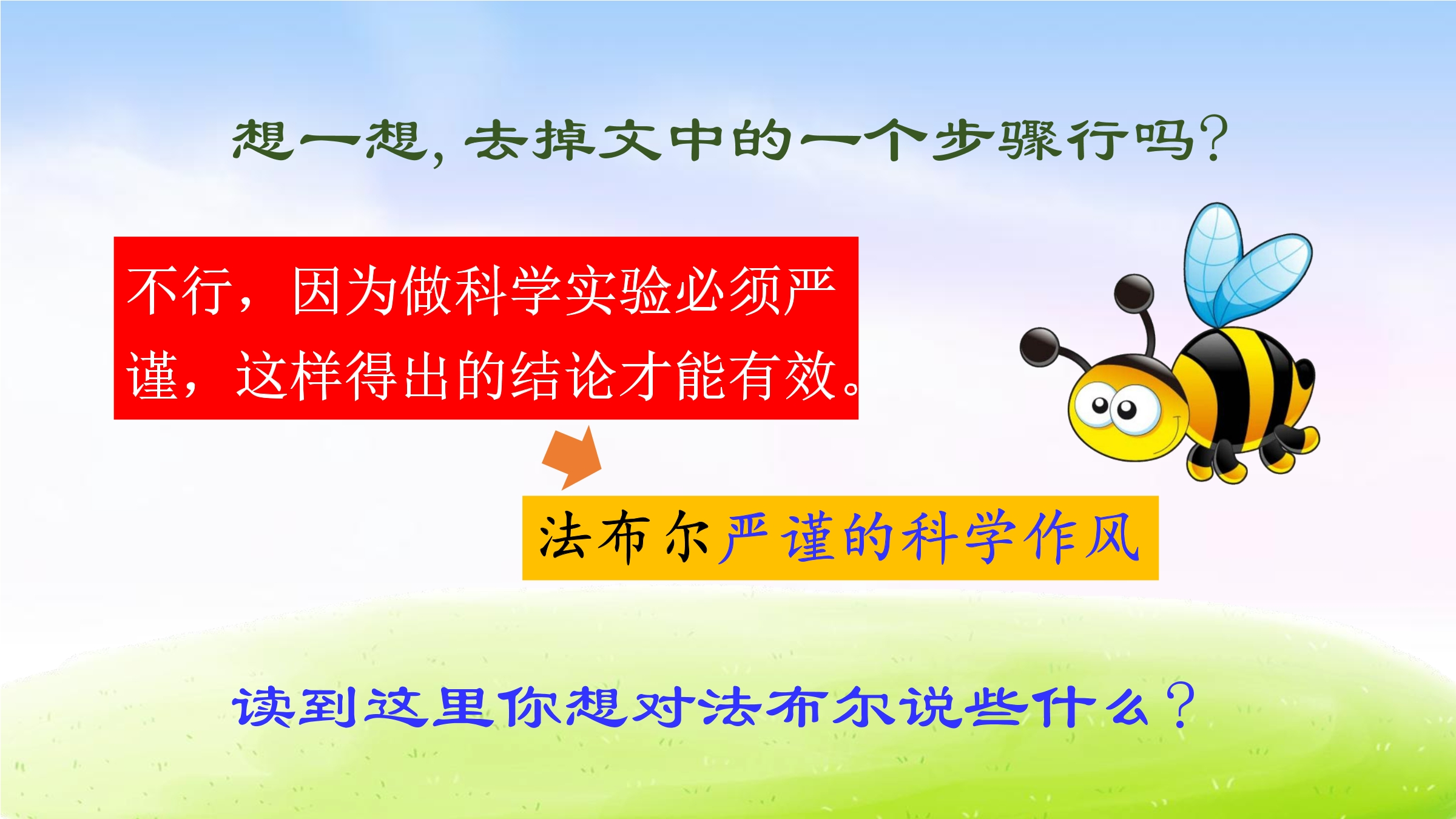 想一想，去掉文中的一个步骤行吗？

不行，因为做科学实验必须严谨，这样得出的结论才能有效。

法布尔严谨的科学作风

读到这里你想对法布尔说些什么？